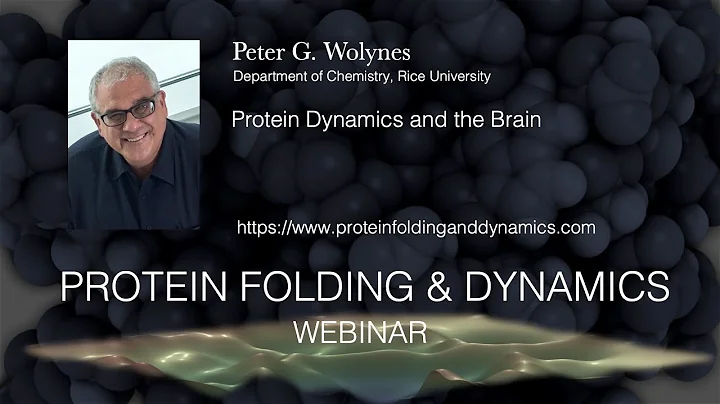 Peter G. Wolynes
Department of Chemistry, Rice University

Protein Dynamics and the Brain

https://www.proteinfoldinganddynamics.com

PROTEIN FOLDING & DYNAMICS
WEBINAR